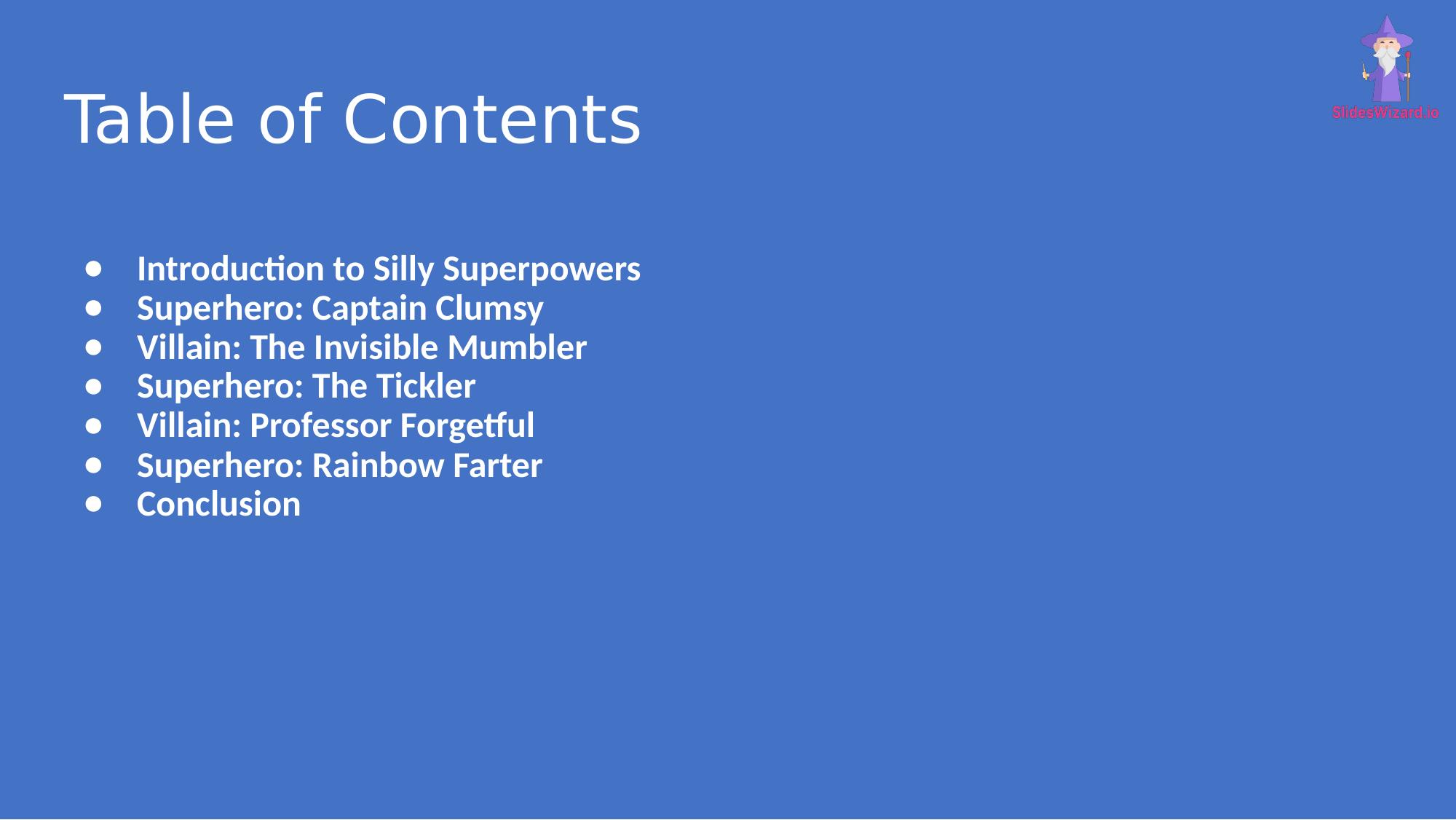 SlidesWizard.io

Table of Contents

- Introduction to Silly Superpowers
- Superhero: Captain Clumsy
- Villain: The Invisible Mumbler
- Superhero: The Tickler
- Villain: Professor Forgetful
- Superhero: Rainbow Farter
- Conclusion